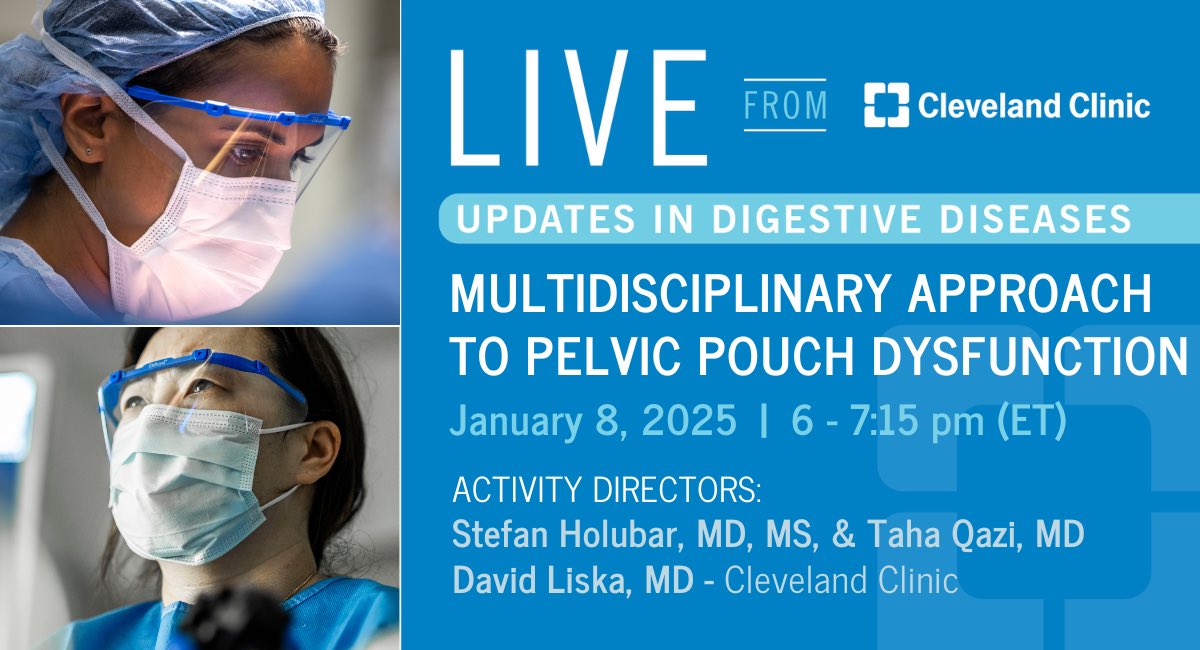 LIVE FROM Cleveland Clinic

UPDATES IN DIGESTIVE DISEASES

MULTIDISCIPLINARY APPROACH TO PELVIC POUCH DYSFUNCTION

January 8, 2025 | 6 - 7:15 pm (ET)

ACTIVITY DIRECTORS:
Stefan Holubar, MD, MS, & Taha Qazi, MD
David Liska, MD - Cleveland Clinic